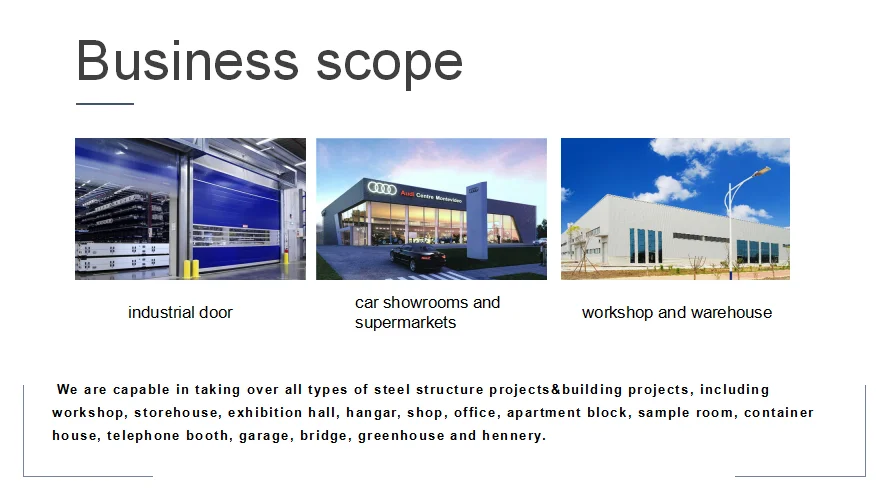 Business scope

Audi Centre Montevideo

industrial door

car showrooms and supermarkets

workshop and warehouse

We are capable in taking over all types of steel structure projects&building projects, including workshop, storehouse, exhibition hall, hangar, shop, office, apartment block, sample room, container house, telephone booth, garage, bridge, greenhouse and hennery.